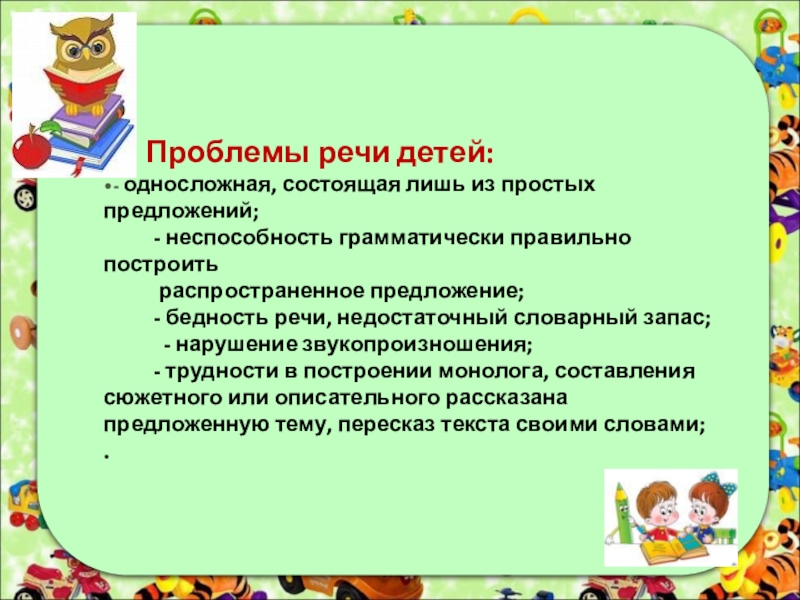 Проблемы речи детей:

•- односложная, состоящая лишь из простых предложений;

- неспособность грамматически правильно построить

распространенное предложение;

- бедность речи, недостаточный словарный запас;

- нарушение звукопроизношения;

- трудности в построении монолога, составления сюжетного или описательного рассказана предложенную тему, пересказ текста своими словами;

.